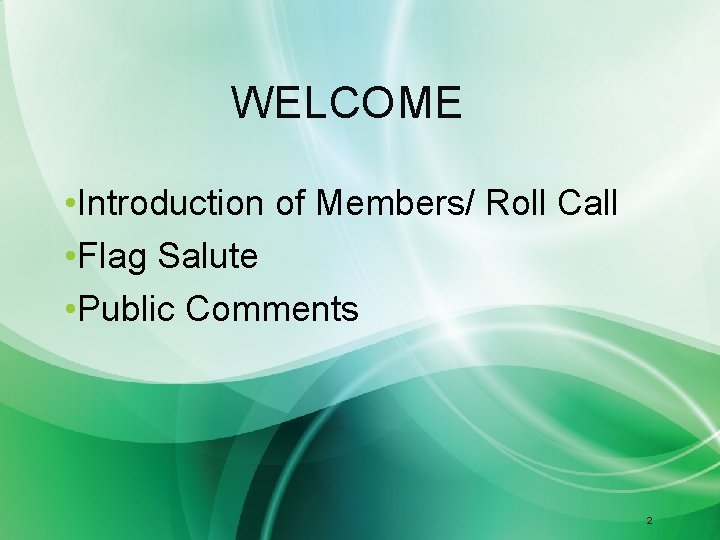 WELCOME

•Introduction of Members/ Roll Call
•Flag Salute
•Public Comments

2